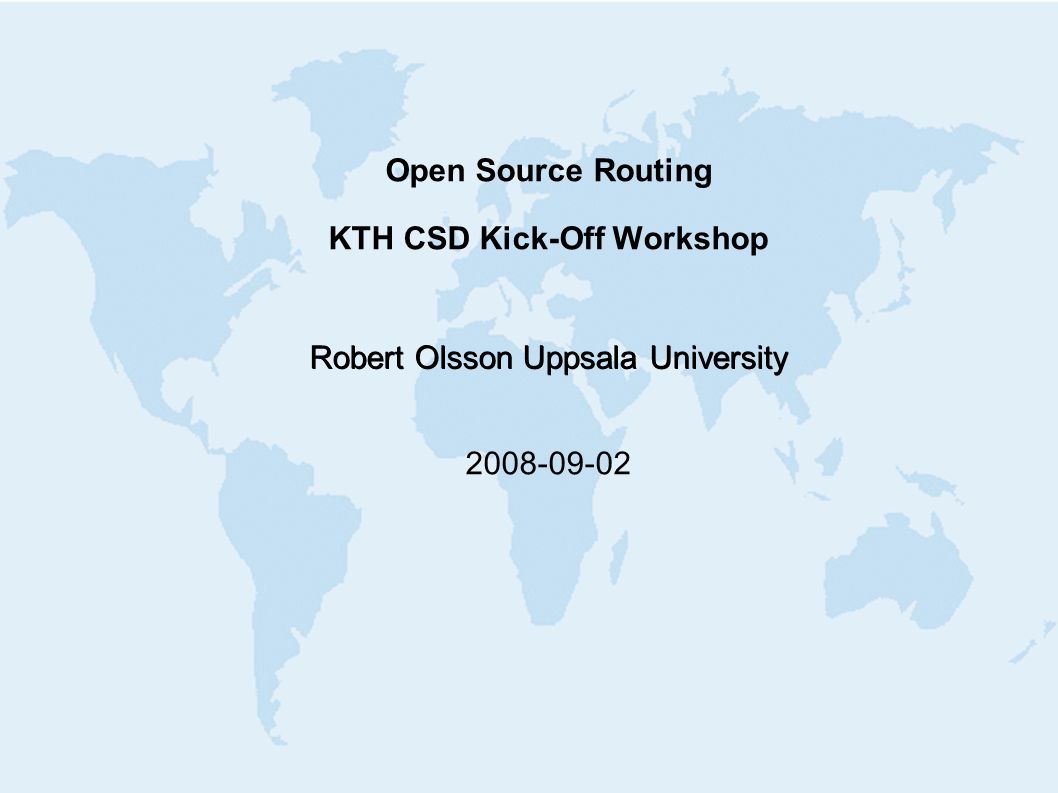 Open Source Routing

KTH CSD Kick-Off Workshop

Robert Olsson Uppsala University

2008-09-02